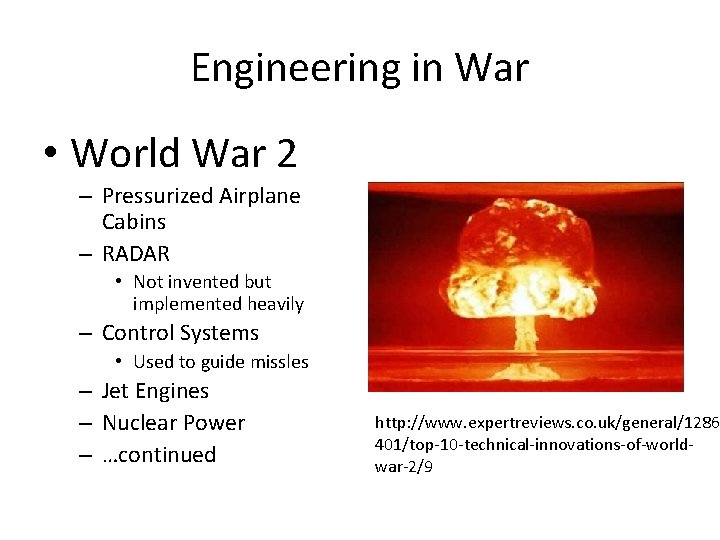 Engineering in War

• World War 2
  – Pressurized Airplane Cabins
  – RADAR
    • Not invented but implemented heavily
  – Control Systems
    • Used to guide missles
  – Jet Engines
  – Nuclear Power
  – …continued

http://www.expertreviews.co.uk/general/1286401/top-10-technical-innovations-of-world-war-2/9